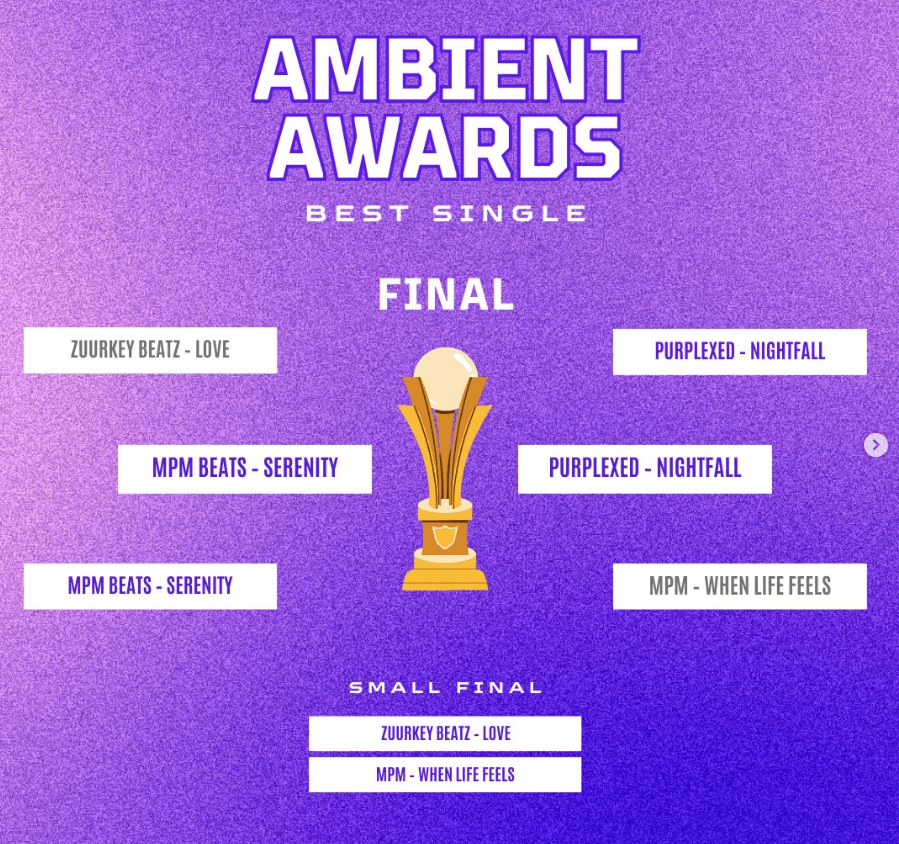 AMBIENT AWARDS
BEST SINGLE

FINAL

ZUURKEY BEATZ - LOVE

MPM BEATS - SERENITY

MPM BEATS - SERENITY

PURPLEXED - NIGHTFALL

PURPLEXED - NIGHTFALL

MPM - WHEN LIFE FEELS

SMALL FINAL

ZUURKEY BEATZ - LOVE

MPM - WHEN LIFE FEELS